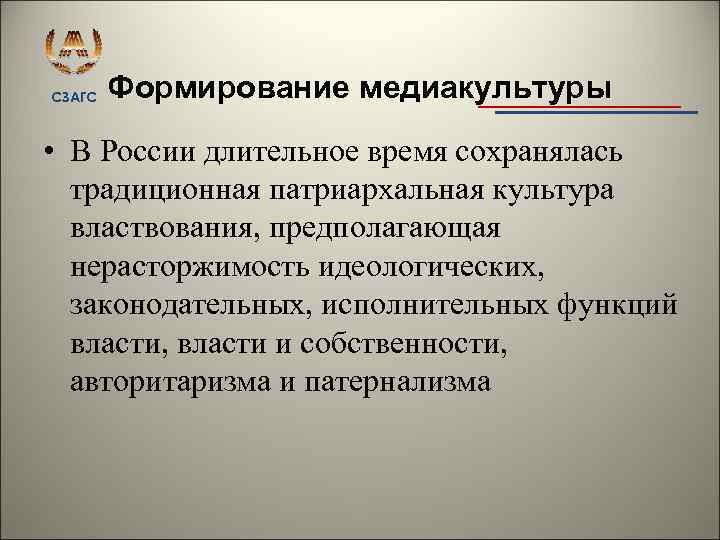 СЗАГС

Формирование медиакультуры

• В России длительное время сохранялась традиционная патриархальная культура властвования, предполагающая нерасторжимость идеологических, законодательных, исполнительных функций власти, власти и собственности, авторитаризма и патернализма